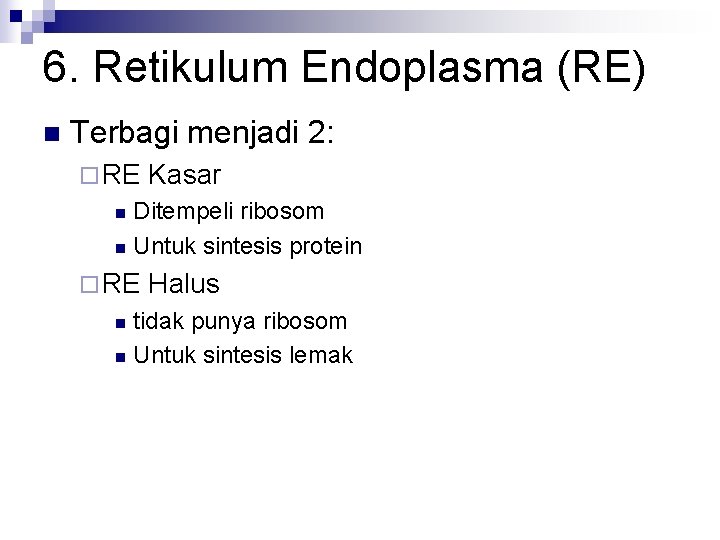 6. Retikulum Endoplasma (RE)

Terbagi menjadi 2:

RE Kasar

Ditempeli ribosom

Untuk sintesis protein

RE Halus

tidak punya ribosom

Untuk sintesis lemak